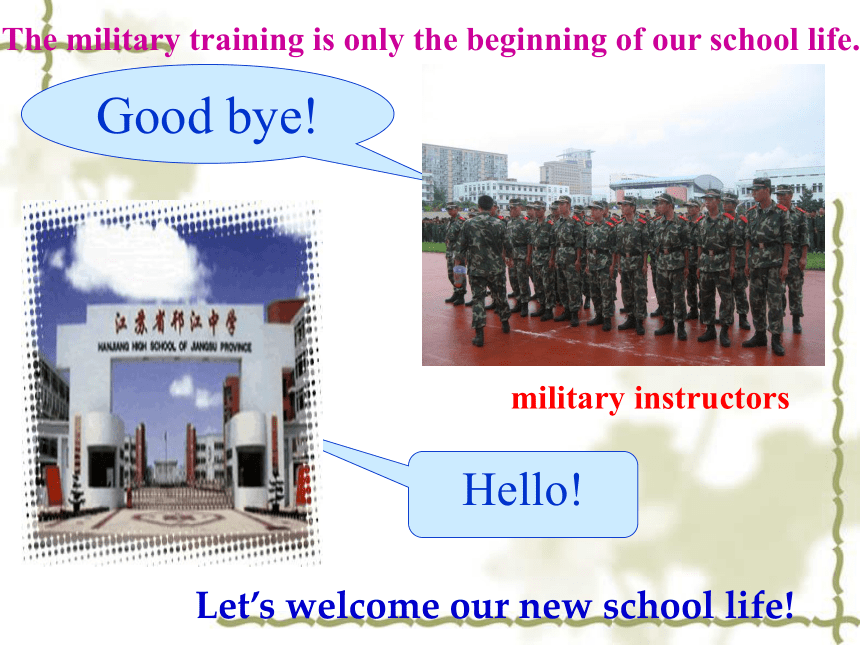 The military training is only the beginning of our school life.

Good bye!

江苏省邗江中学
HANJIANG HIGH SCHOOL OF JIANGSU PROVINCE

military instructors

Hello!

Let's welcome our new school life!